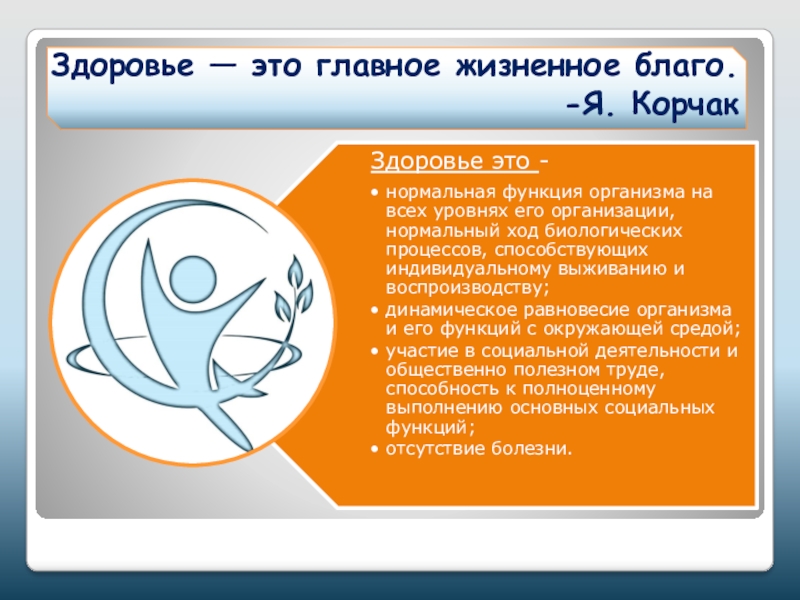 Здоровье — это главное жизненное благо.
-Я. Корчак

Здоровье это -

• нормальная функция организма на всех уровнях его организации, нормальный ход биологических процессов, способствующих индивидуальному выживанию и воспроизводству;
• динамическое равновесие организма и его функций с окружающей средой;
• участие в социальной деятельности и общественно полезном труде, способность к полноценному выполнению основных социальных функций;
• отсутствие болезни.